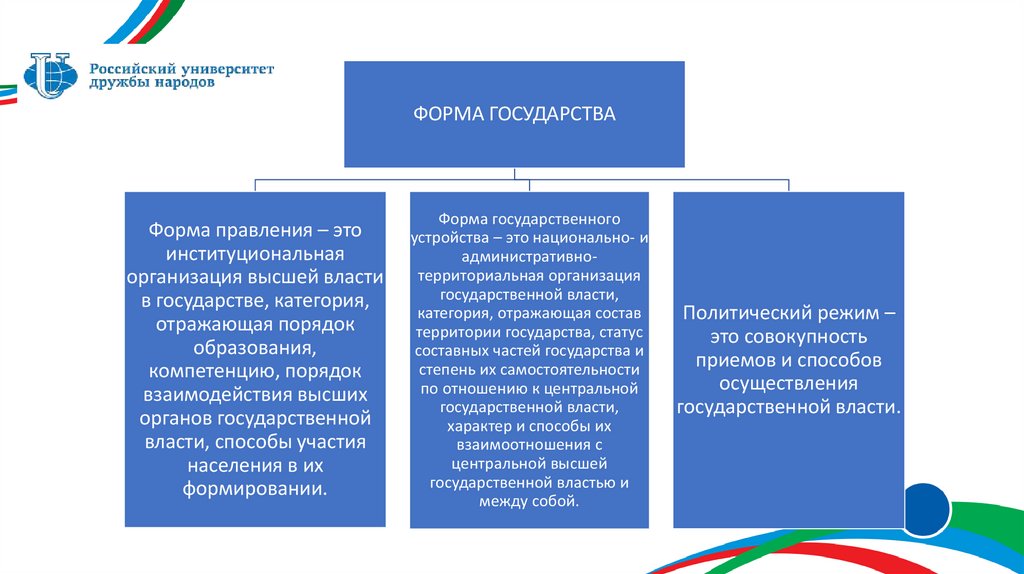 Российский университет дружбы народов

ФОРМА ГОСУДАРСТВА

Форма правления – это институциональная организация высшей власти в государстве, категория, отражающая порядок образования, компетенцию, порядок взаимодействия высших органов государственной власти, способы участия населения в их формировании.

Форма государственного устройства – это национально- и административно-территориальная организация государственной власти, категория, отражающая состав территории государства, статус составных частей государства и степень их самостоятельности по отношению к центральной государственной власти, характер и способы их взаимоотношения с центральной высшей государственной властью и между собой.

Политический режим – это совокупность приемов и способов осуществления государственной власти.